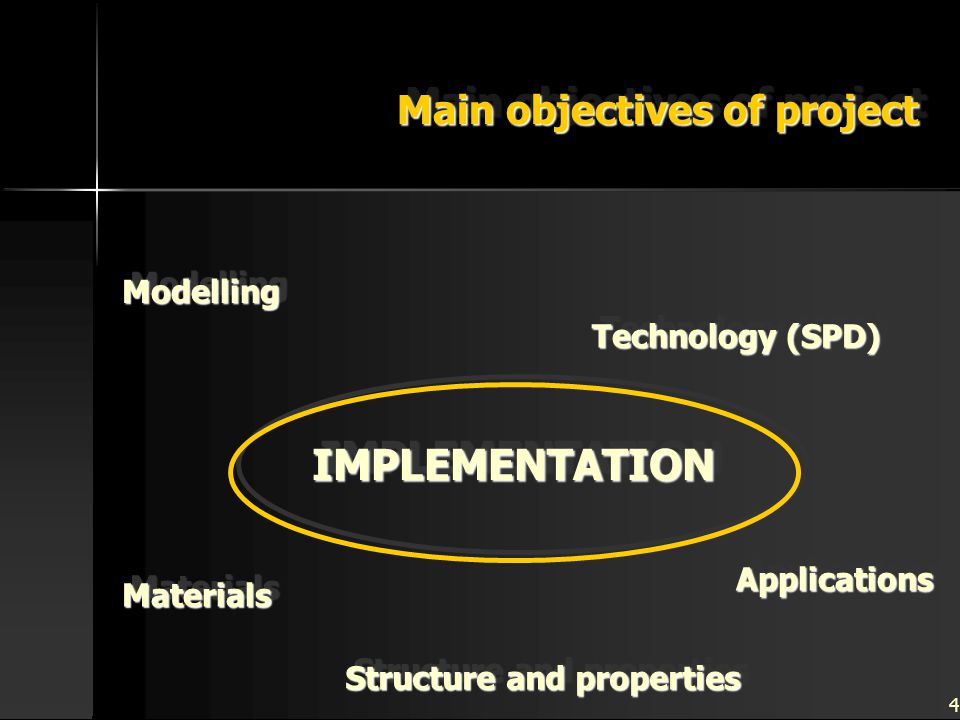 Main objectives of project

Modelling

Technology (SPD)

IMPLEMENTATION

Materials

Applications

Structure and properties

4